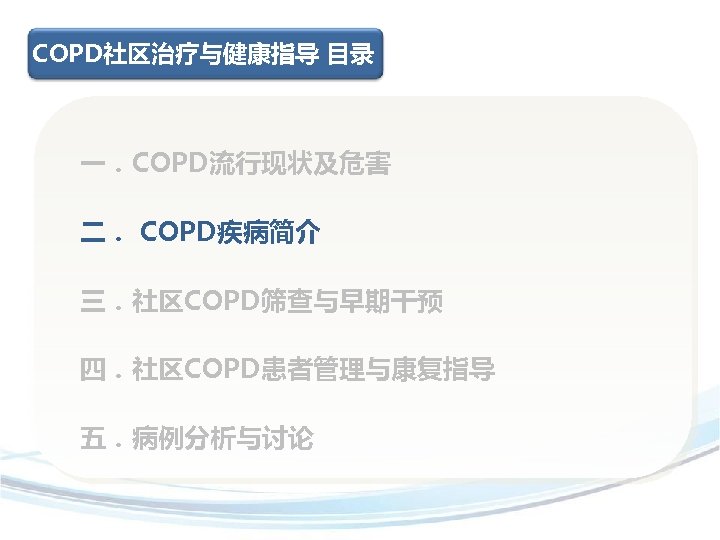 COPD社区治疗与健康指导 目录

一．COPD流行现状及危害

二． COPD疾病简介

三．社区COPD筛查与早期干预

四．社区COPD患者管理与康复指导

五．病例分析与讨论